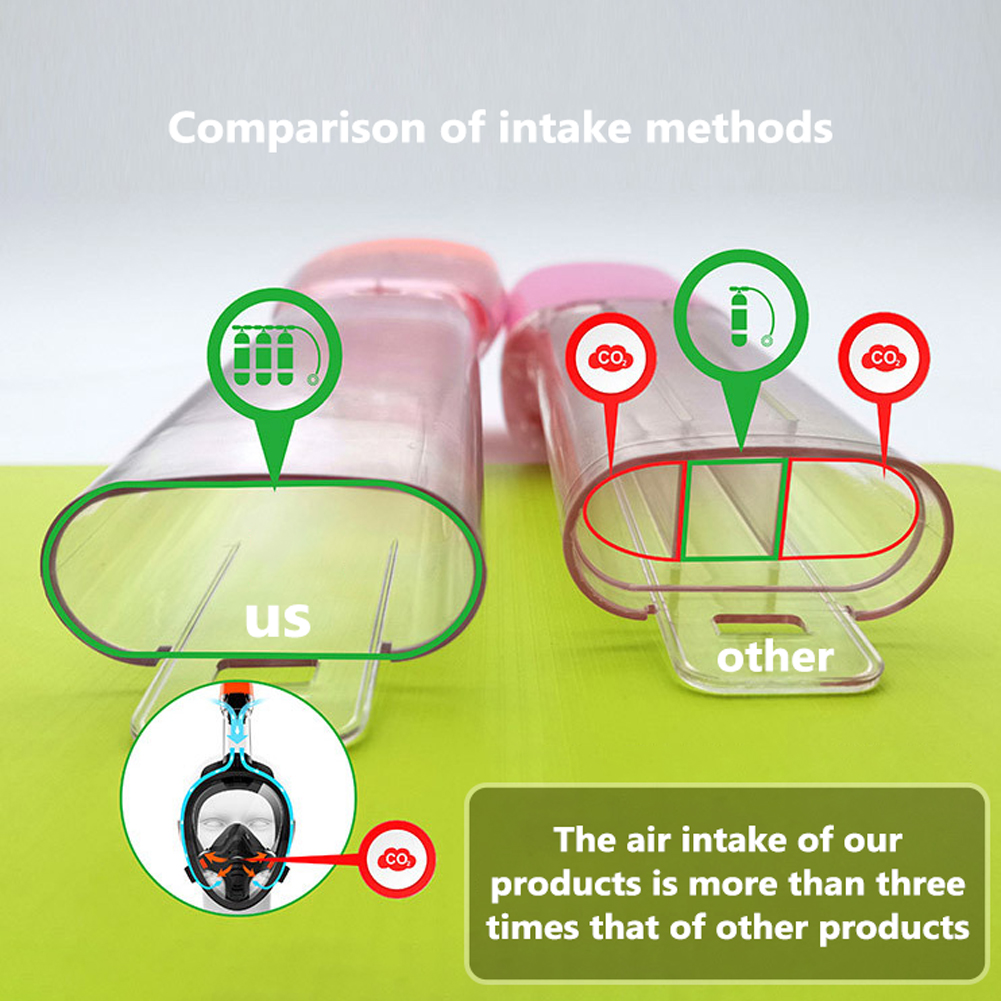 Comparison of intake methods

$CO_2$

$CO_2$

us

other

$CO_2$

The air intake of our products is more than three times that of other products